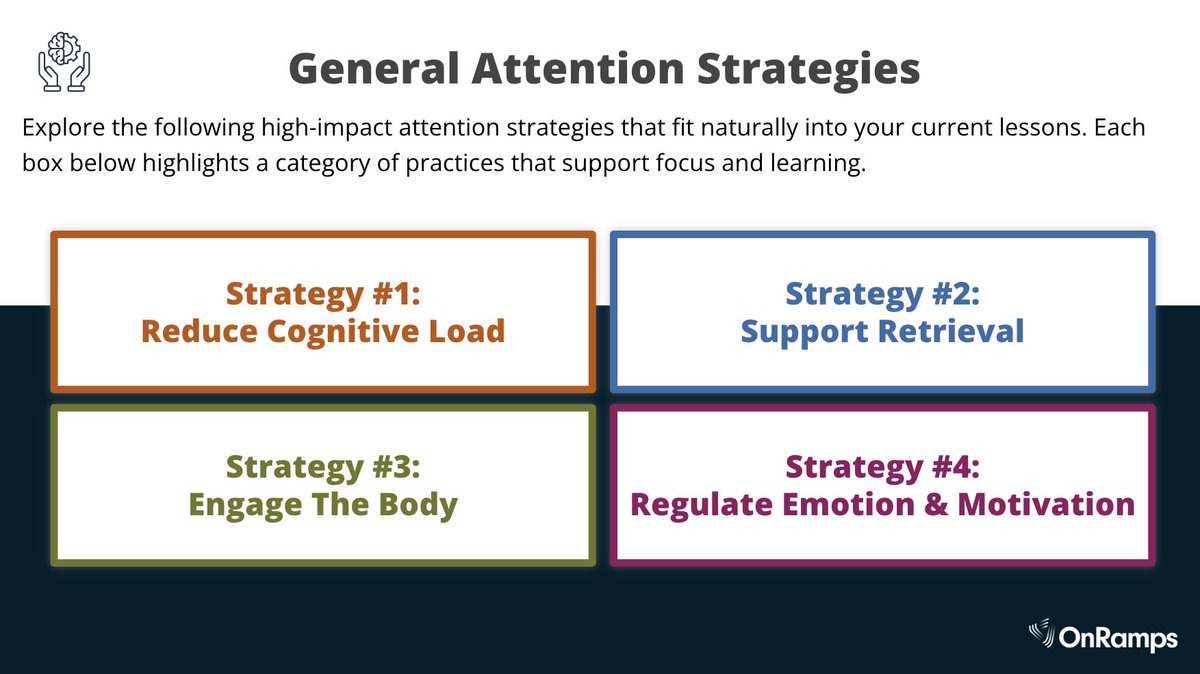 General Attention Strategies

Explore the following high-impact attention strategies that fit naturally into your current lessons. Each box below highlights a category of practices that support focus and learning.

Strategy #1:
Reduce Cognitive Load

Strategy #2:
Support Retrieval

Strategy #3:
Engage The Body

Strategy #4:
Regulate Emotion & Motivation

OnRamps